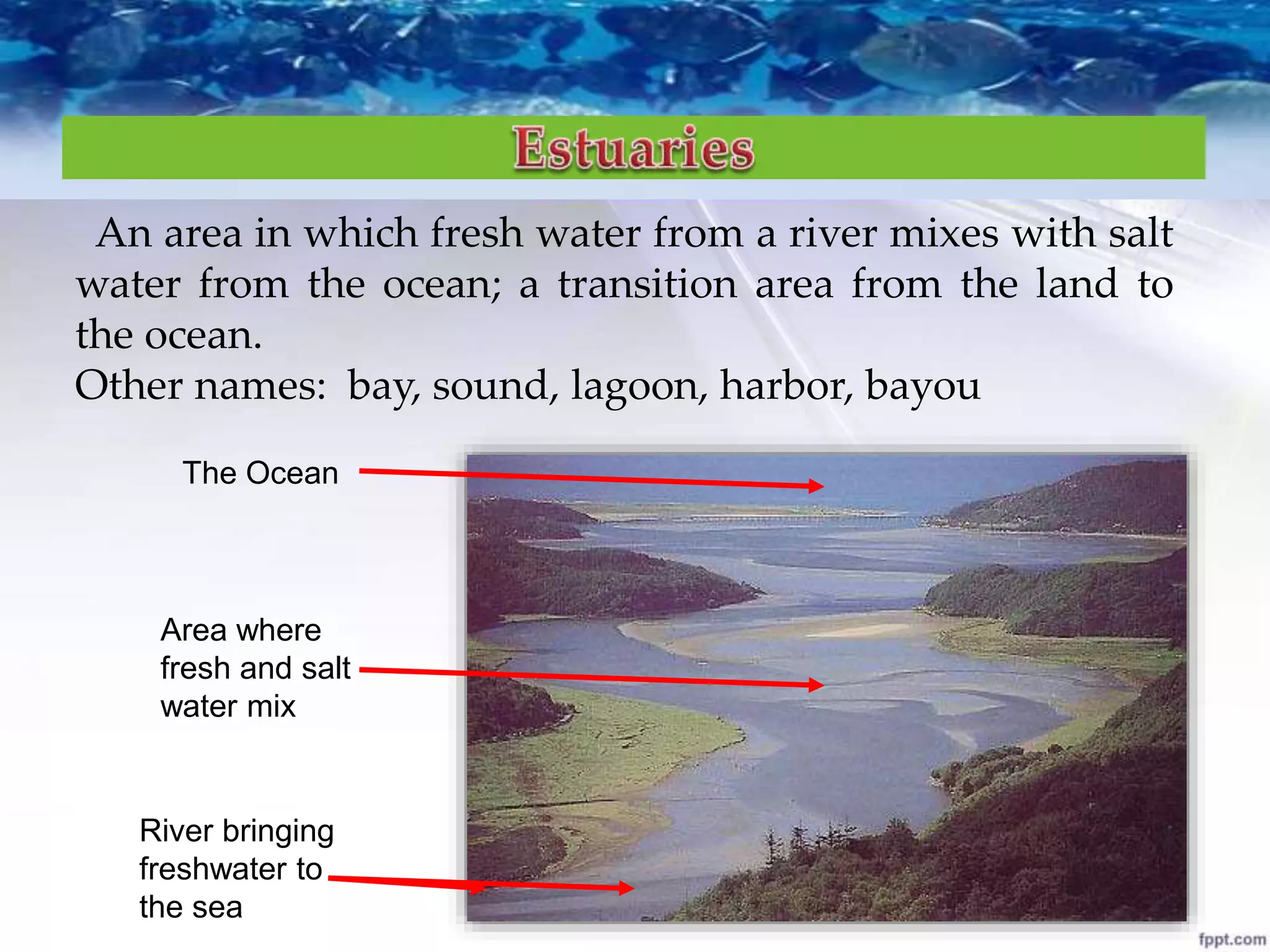 Estuaries

An area in which fresh water from a river mixes with salt water from the ocean; a transition area from the land to the ocean.
Other names: bay, sound, lagoon, harbor, bayou

The Ocean

Area where fresh and salt water mix

River bringing freshwater to the sea

fppt.com